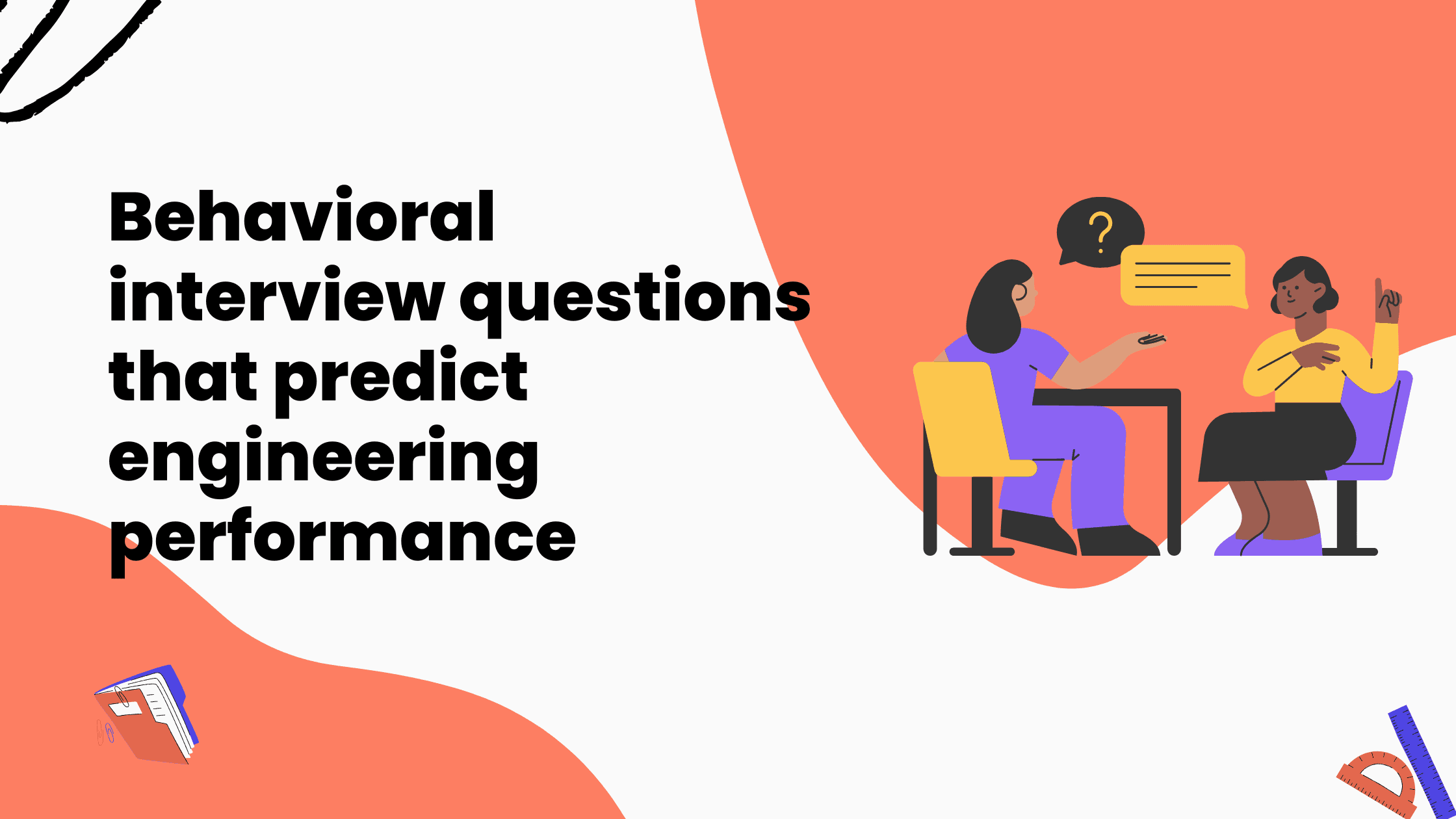 Behavioral interview questions that predict engineering performance

?